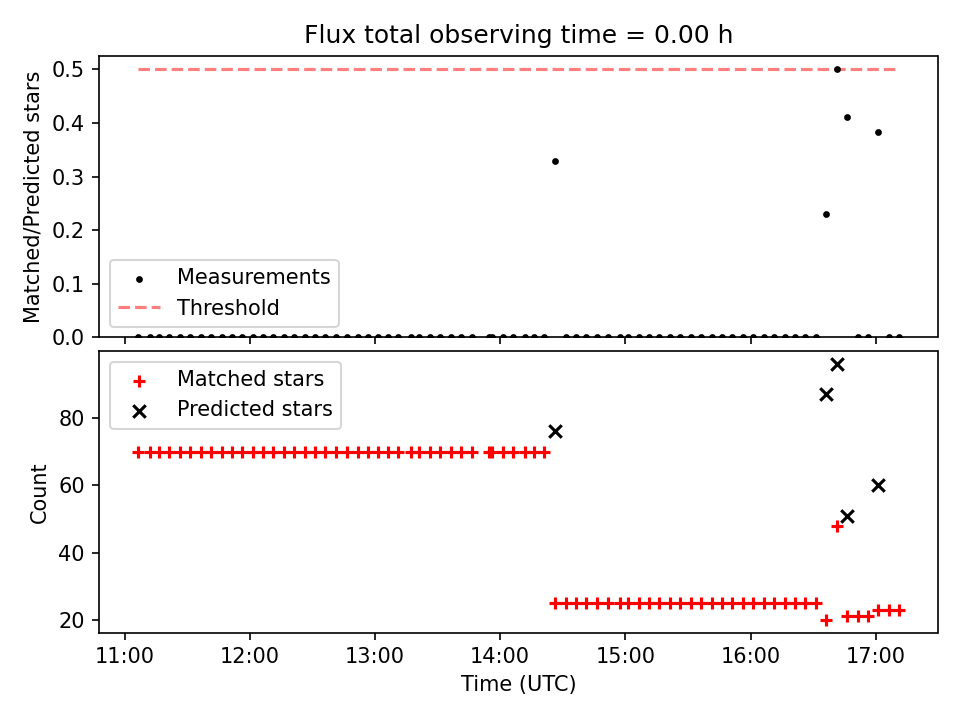 Flux total observing time = 0.00 h

Matched/Predicted stars

0.5
0.4
0.3
0.2
0.1
0.0

Measurements
Threshold

Matched stars
Predicted stars

Count

80
60
40
20

11:00
12:00
13:00
14:00
15:00
16:00
17:00

Time (UTC)